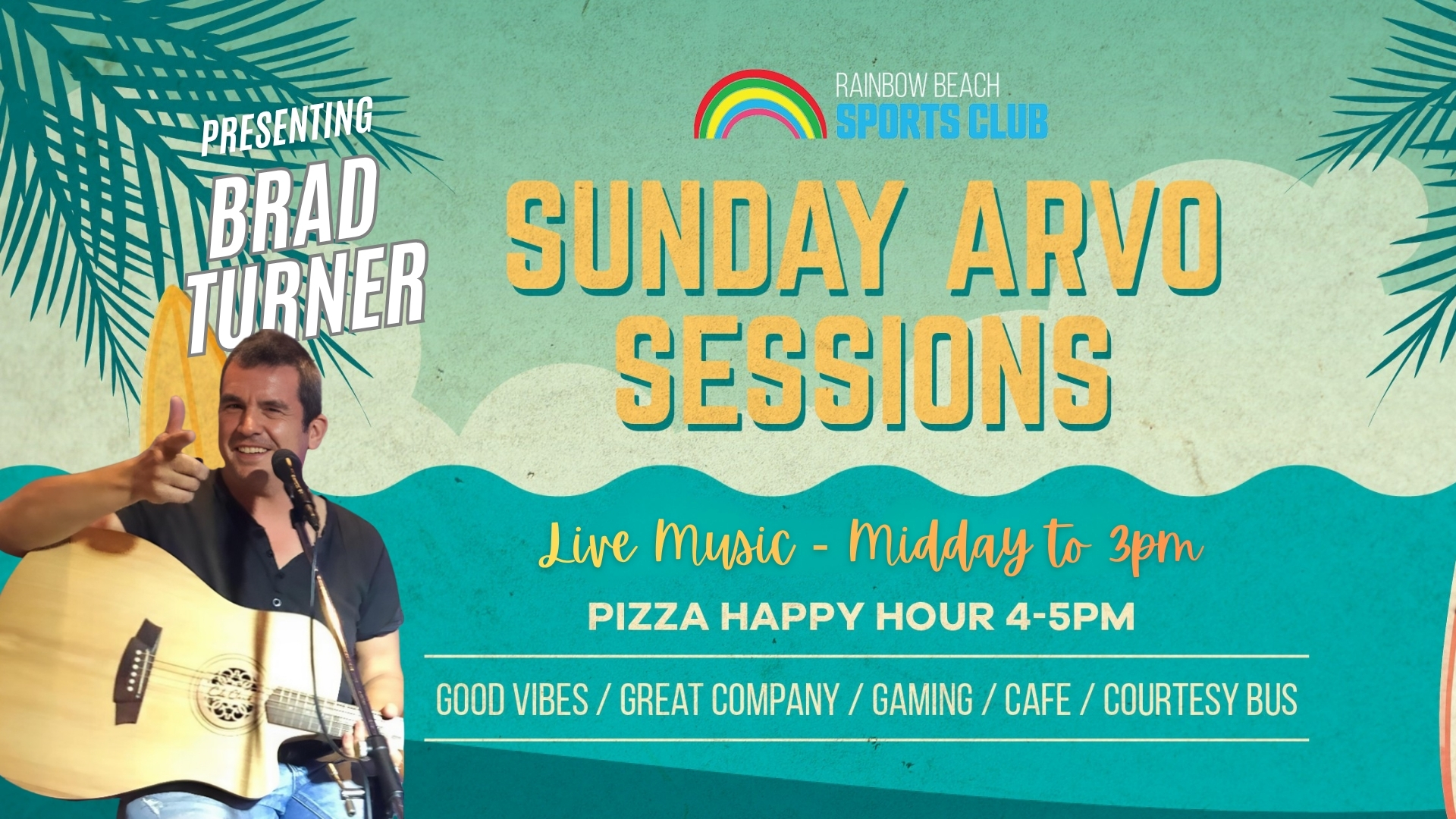 PRESENTING
BRAD TURNER

RAINBOW BEACH
SPORTS CLUB

SUNDAY ARVO SESSIONS

Live Music - Midday to 3pm

PIZZA HAPPY HOUR 4-5PM

GOOD VIBES / GREAT COMPANY / GAMING / CAFE / COURTESY BUS